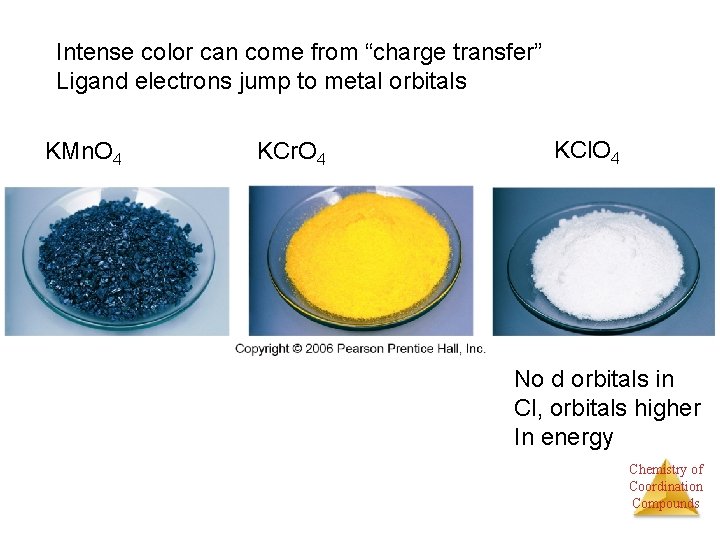 Intense color can come from “charge transfer”
Ligand electrons jump to metal orbitals

$KMnO_4$

$KCrO_4$

$KClO_4$

Copyright © 2006 Pearson Prentice Hall, Inc.

No d orbitals in Cl, orbitals higher In energy

Chemistry of Coordination Compounds